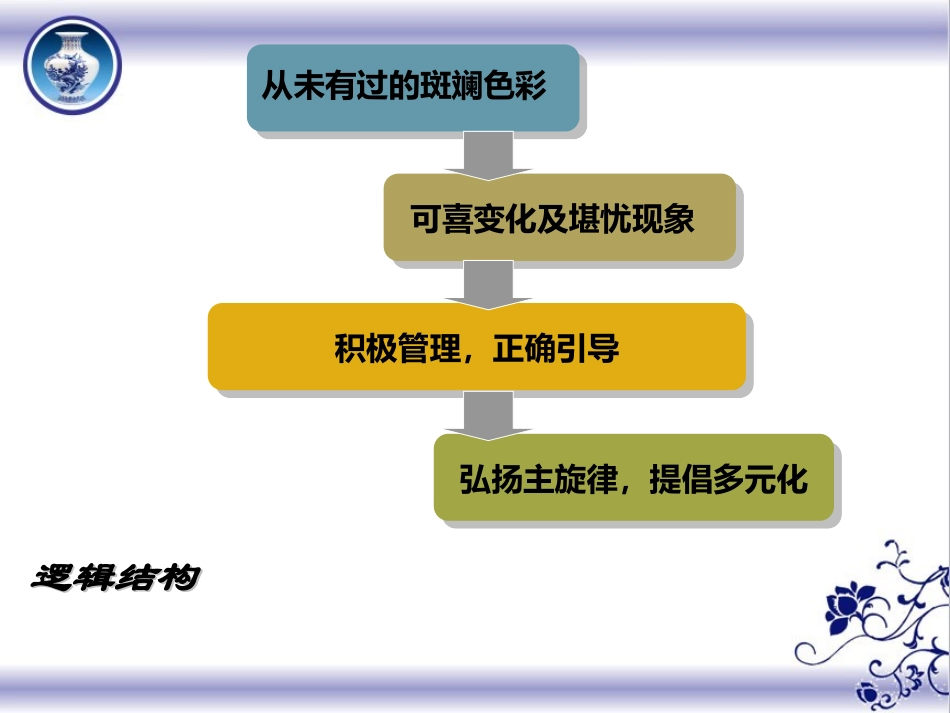 从未有过的斑斓色彩

可喜变化及堪忧现象

积极管理，正确引导

弘扬主旋律，提倡多元化

逻辑结构